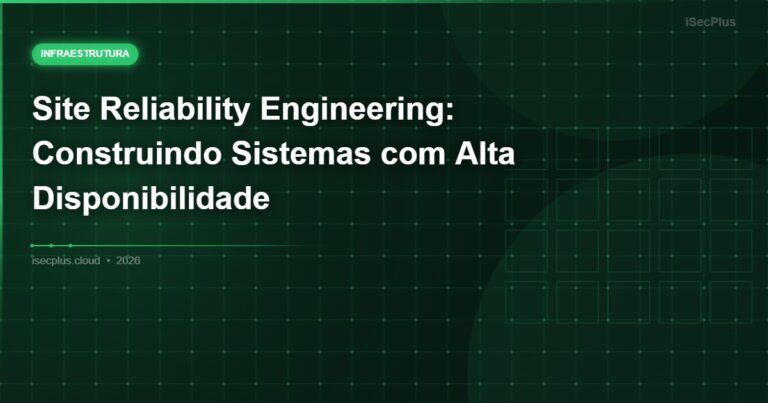 iSecPlus

INFRAESTRUTURA

Site Reliability Engineering: Construindo Sistemas com Alta Disponibilidade

isecplus.cloud • 2026